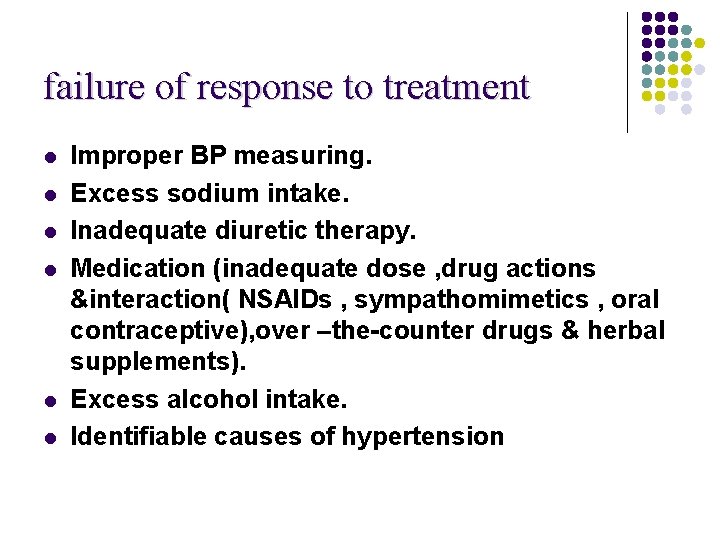 failure of response to treatment

- Improper BP measuring.
- Excess sodium intake.
- Inadequate diuretic therapy.
- Medication (inadequate dose ,drug actions &interaction( NSAIDs , sympathomimetics , oral contraceptive),over –the-counter drugs & herbal supplements).
- Excess alcohol intake.
- Identifiable causes of hypertension